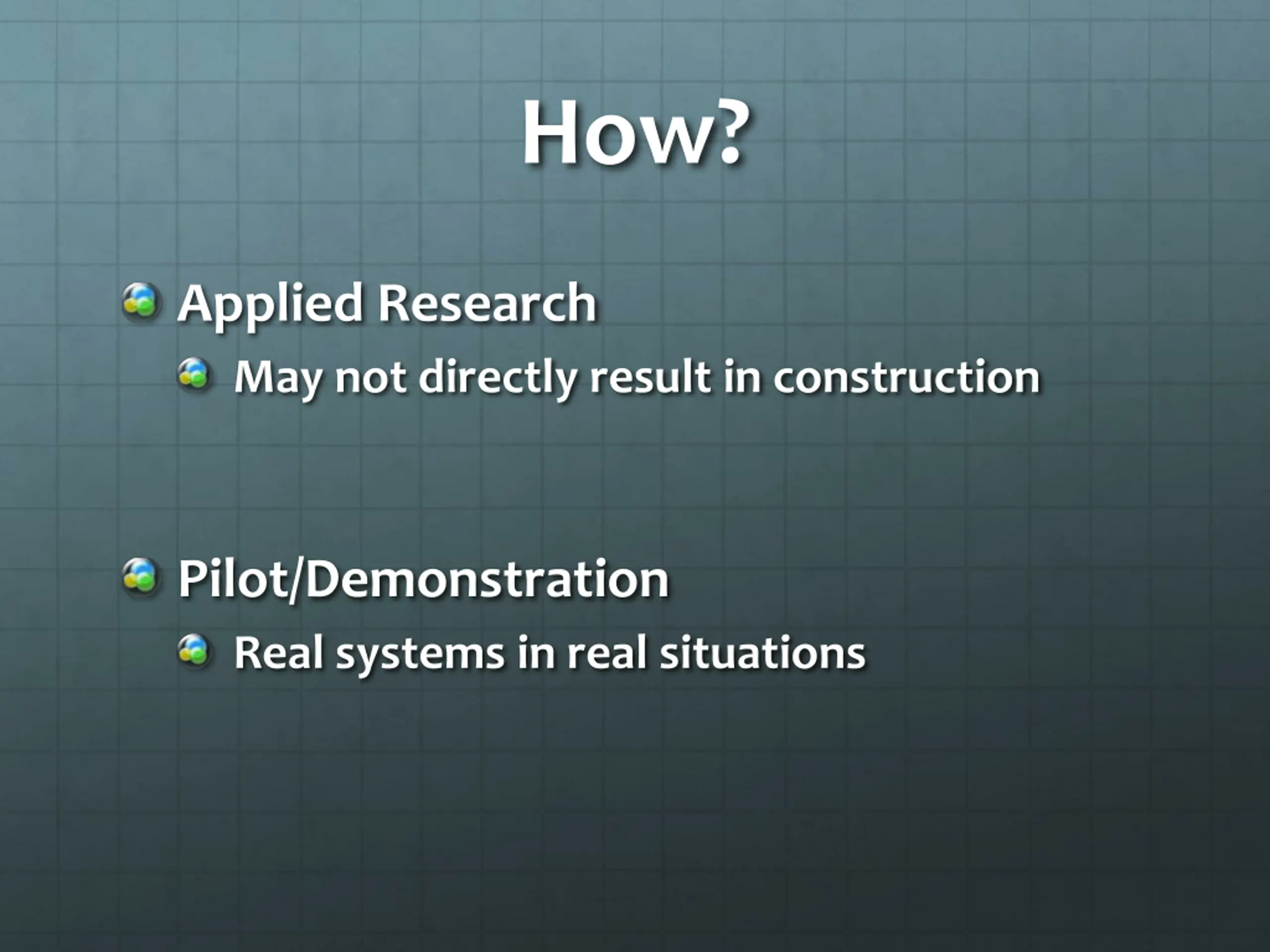 How?

Applied Research

May not directly result in construction

Pilot/Demonstration

Real systems in real situations